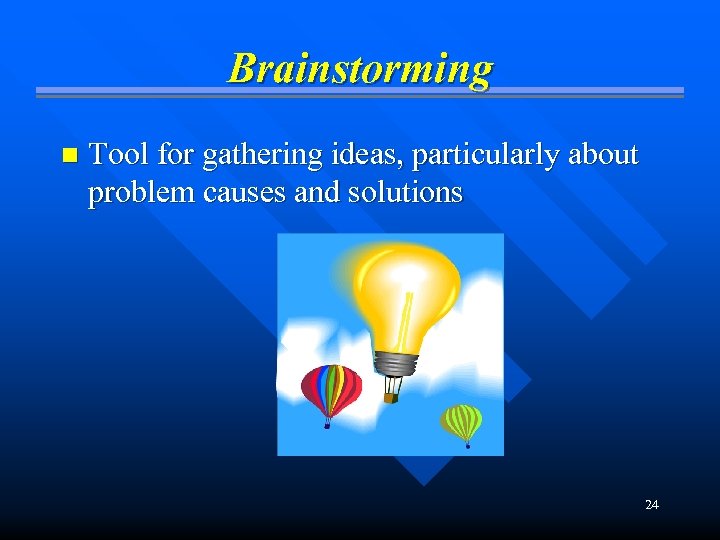 Brainstorming

Tool for gathering ideas, particularly about problem causes and solutions

24